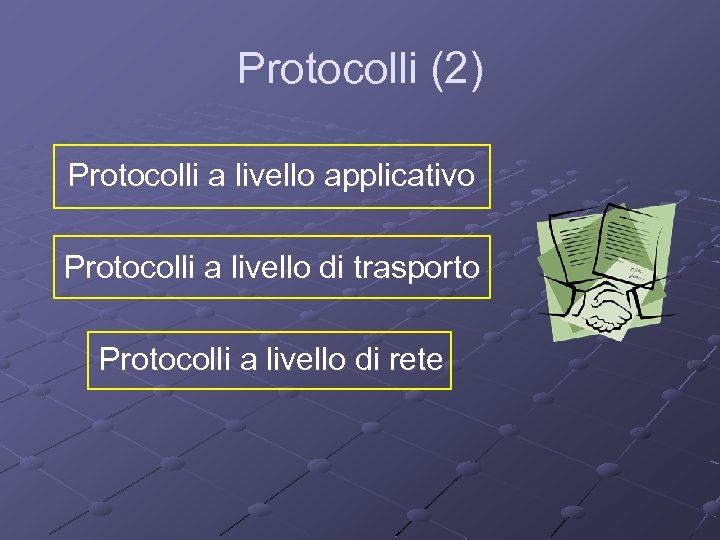 Protocolli (2)

Protocolli a livello applicativo

Protocolli a livello di trasporto

Protocolli a livello di rete